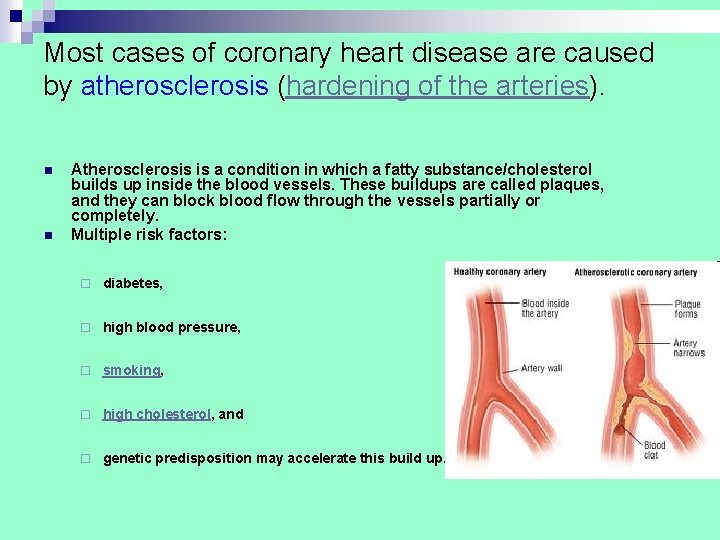 Most cases of coronary heart disease are caused by atherosclerosis (hardening of the arteries).

- Atherosclerosis is a condition in which a fatty substance/cholesterol builds up inside the blood vessels. These buildups are called plaques, and they can block blood flow through the vessels partially or completely.
- Multiple risk factors:
  - diabetes,
  - high blood pressure,
  - smoking,
  - high cholesterol, and
  - genetic predisposition may accelerate this build up.

Healthy coronary artery

Blood inside the artery

Artery wall

Atherosclerotic coronary artery

Plaque forms

Artery narrows

Blood clot